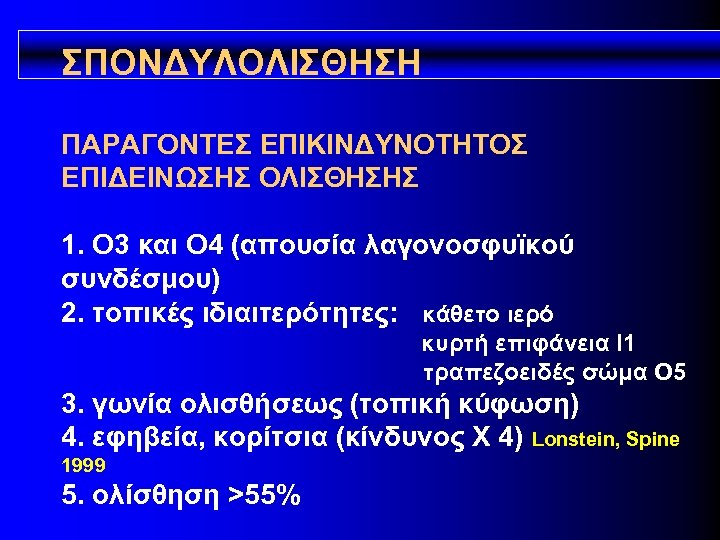 ΣΠΟΝΔΥΛΟΛΙΣΘΗΣΗ

ΠΑΡΑΓΟΝΤΕΣ ΕΠΙΚΙΝΔΥΝΟΤΗΤΟΣ ΕΠΙΔΕΙΝΩΣΗΣ ΟΛΙΣΘΗΣΗΣ

1. Ο3 και Ο4 (απουσία λαγονοσφυϊκού συνδέσμου)
2. τοπικές ιδιαιτερότητες: κάθετο ιερό
κυρτή επιφάνεια Ι1
τραπεζοειδές σώμα Ο5
3. γωνία ολισθήσεως (τοπική κύφωση)
4. εφηβεία, κορίτσια (κίνδυνος Χ 4) Lonstein, Spine 1999
5. ολίσθηση >55%